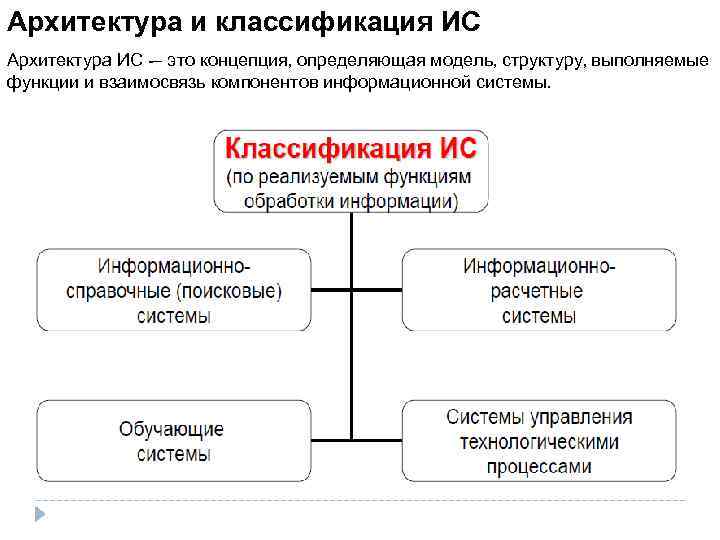 Архитектура и классификация ИС

Архитектура ИС – это концепция, определяющая модель, структуру, выполняемые функции и взаимосвязь компонентов информационной системы.

Классификация ИС
(по реализуемым функциям обработки информации)

Информационно-справочные (поисковые) системы

Информационно-расчетные системы

Обучающие системы

Системы управления технологическими процессами